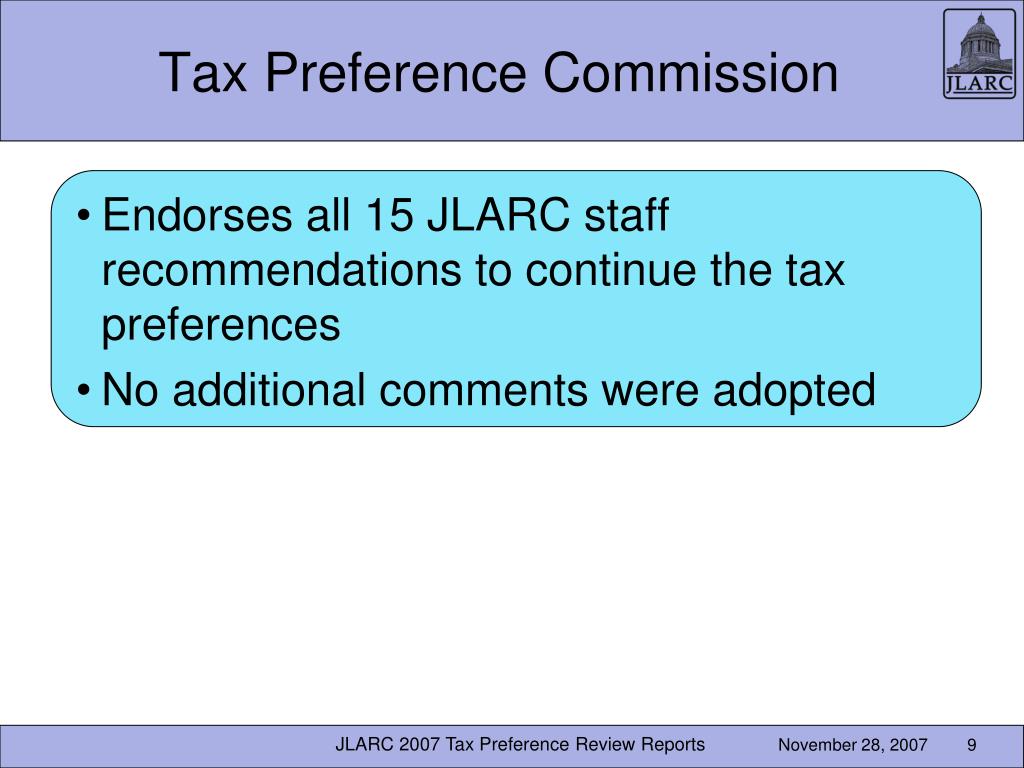 Tax Preference Commission

JLARC

• Endorses all 15 JLARC staff recommendations to continue the tax preferences
• No additional comments were adopted

JLARC 2007 Tax Preference Review Reports November 28, 2007 9